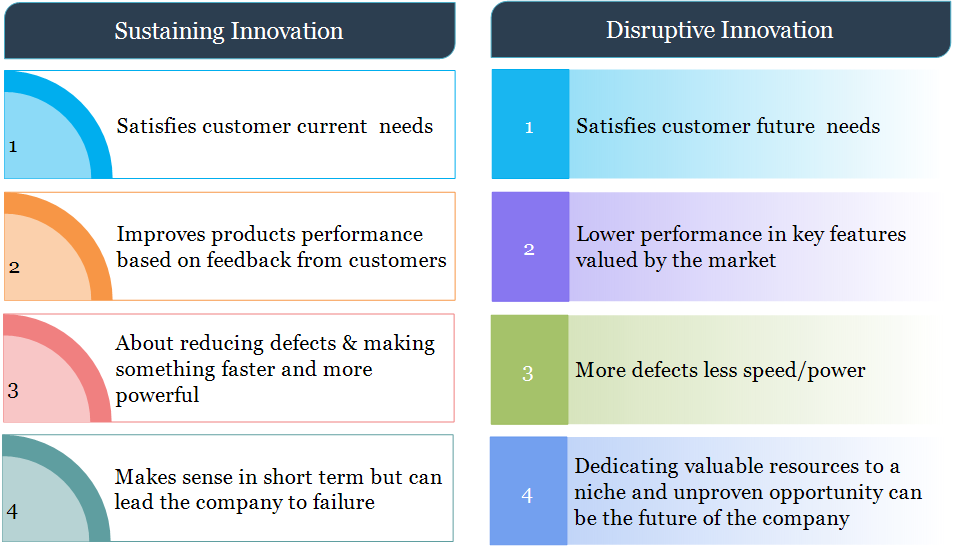 Sustaining Innovation

1 Satisfies customer current needs

2 Improves products performance based on feedback from customers

3 About reducing defects & making something faster and more powerful

4 Makes sense in short term but can lead the company to failure

Disruptive Innovation

1 Satisfies customer future needs

2 Lower performance in key features valued by the market

3 More defects less speed/power

4 Dedicating valuable resources to a niche and unproven opportunity can be the future of the company